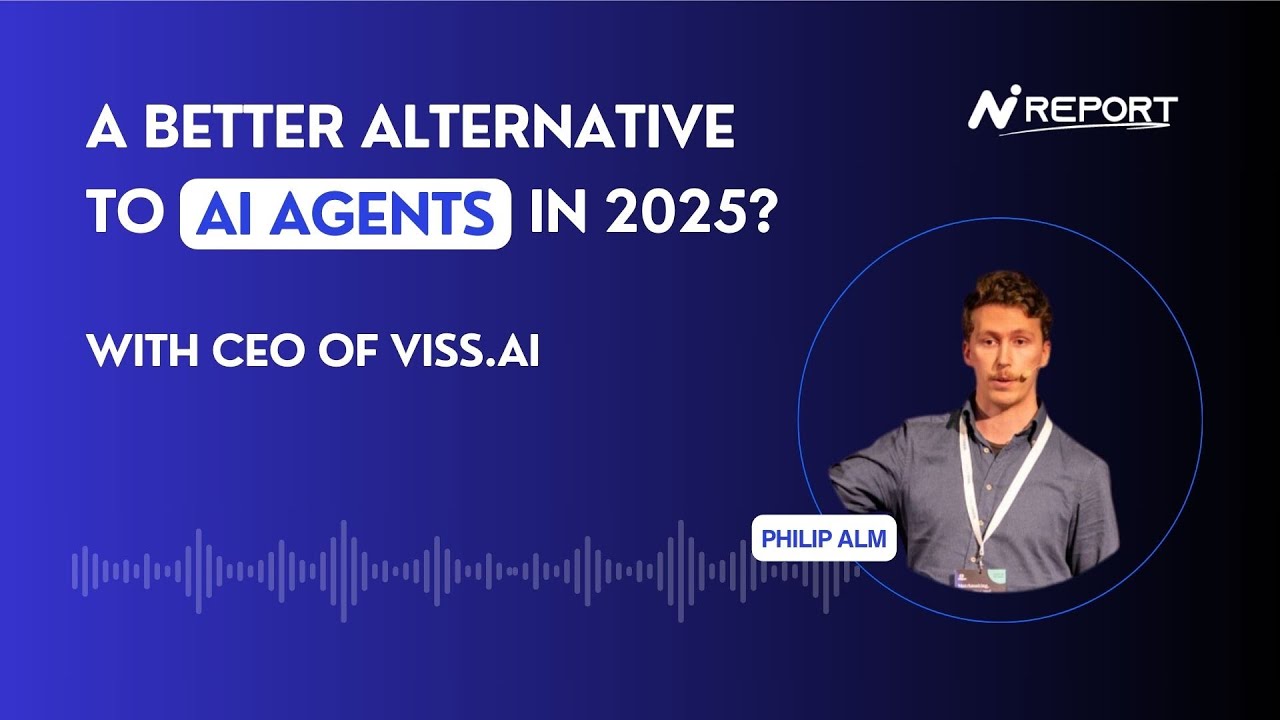 A BETTER ALTERNATIVE TO AI AGENTS IN 2025?

WITH CEO OF VISS.AI

AI REPORT

PHILIP ALM